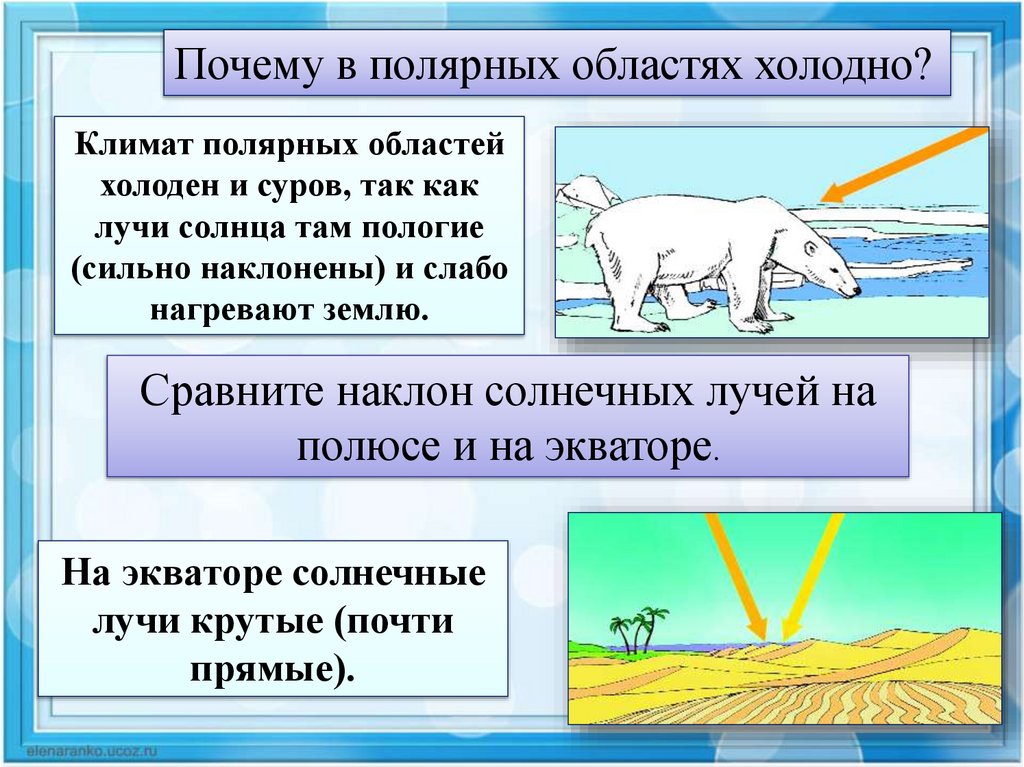 Почему в полярных областях холодно?

Климат полярных областей холоден и суров, так как лучи солнца там пологие (сильно наклонены) и слабо нагревают землю.

Сравните наклон солнечных лучей на полюсе и на экваторе.

На экваторе солнечные лучи крутые (почти прямые).

elenaranko.ucoz.ru